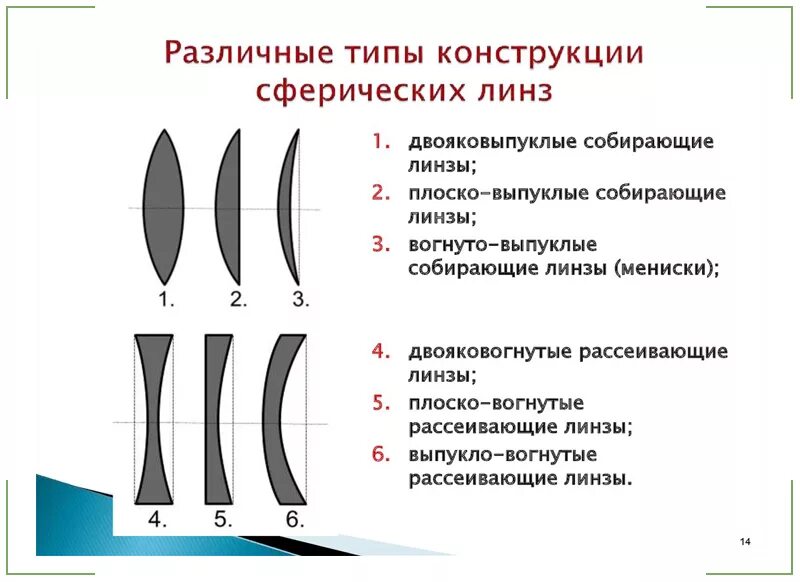 Различные типы конструкции сферических линз

1. 2. 3.

1. двояковыпуклые собирающие линзы;
2. плоско-выпуклые собирающие линзы;
3. вогнуто-выпуклые собирающие линзы (мениски);

4. 5. 6.

4. двояковогнутые рассеивающие линзы;
5. плоско-вогнутые рассеивающие линзы;
6. выпукло-вогнутые рассеивающие линзы.

14